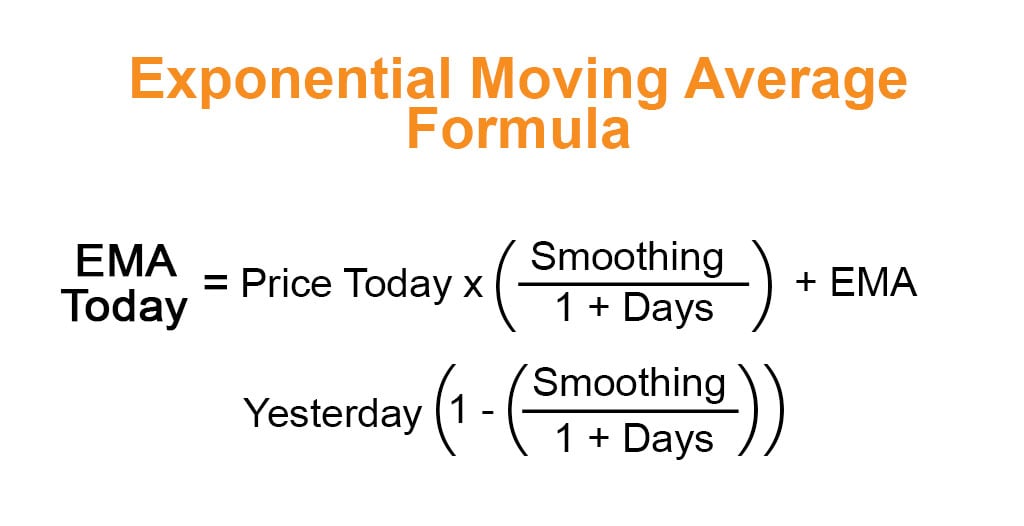 Exponential Moving Average Formula

$\text{EMA Today} = \text{Price Today} \times \left(\frac{\text{Smoothing}}{1 + \text{Days}}\right) + \text{EMA Yesterday}\left(1 - \left(\frac{\text{Smoothing}}{1 + \text{Days}}\right)\right)$